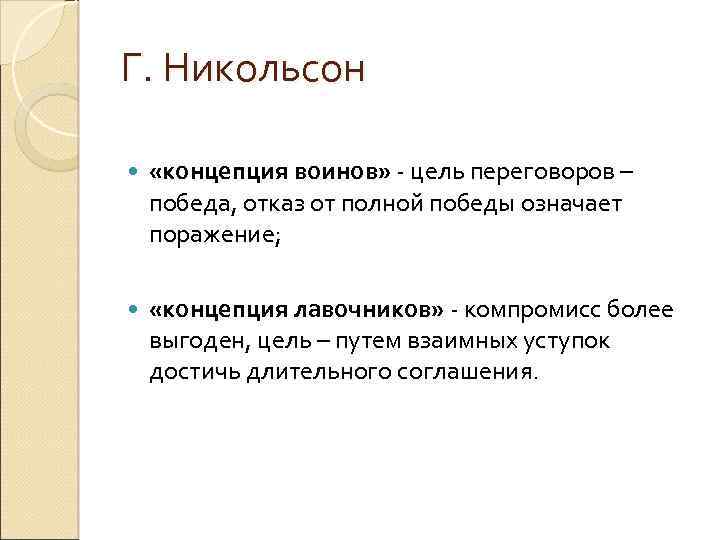 Г. Никольсон

«концепция воинов» - цель переговоров – победа, отказ от полной победы означает поражение;

«концепция лавочников» - компромисс более выгоден, цель – путем взаимных уступок достичь длительного соглашения.